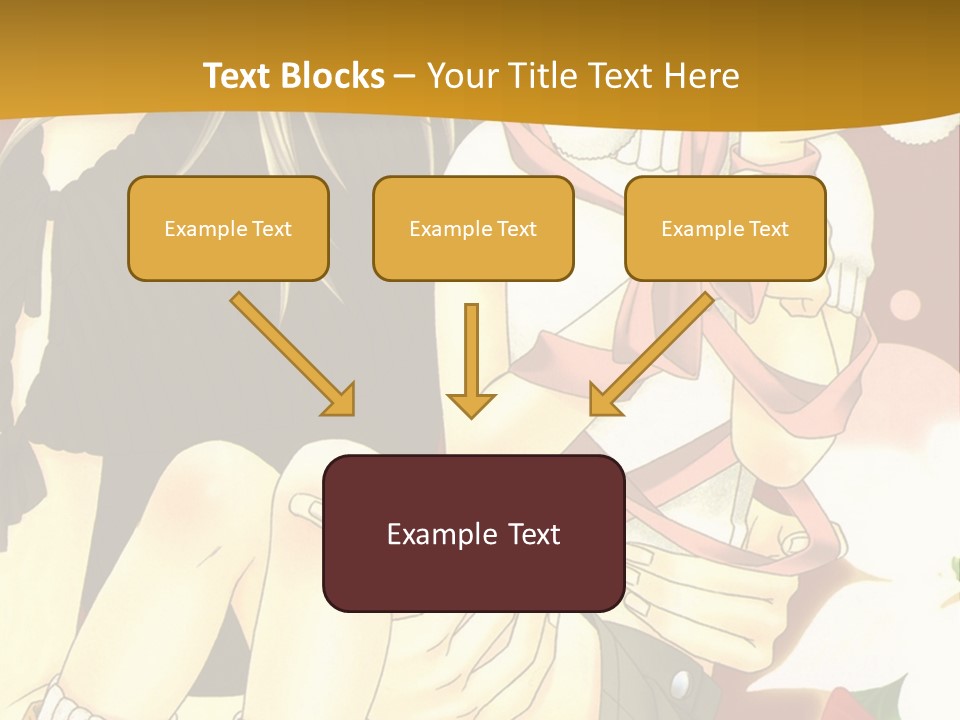 Text Blocks – Your Title Text Here

Example Text

Example Text

Example Text

Example Text